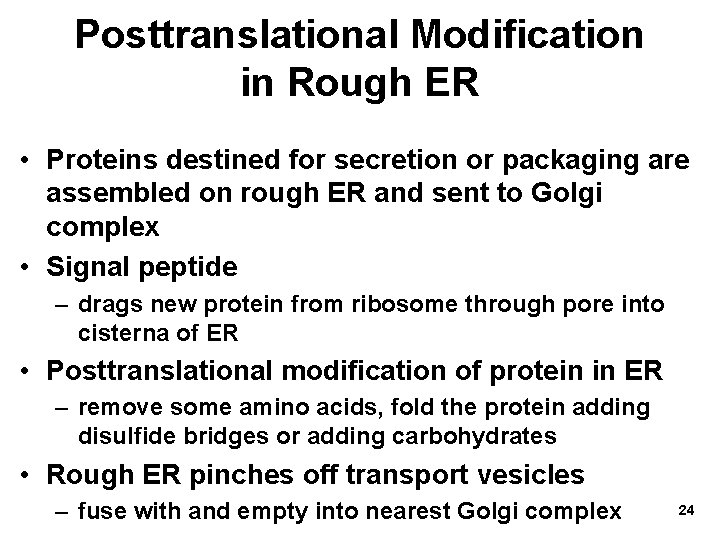 Posttranslational Modification in Rough ER

• Proteins destined for secretion or packaging are assembled on rough ER and sent to Golgi complex
• Signal peptide
– drags new protein from ribosome through pore into cisterna of ER
• Posttranslational modification of protein in ER
– remove some amino acids, fold the protein adding disulfide bridges or adding carbohydrates
• Rough ER pinches off transport vesicles
– fuse with and empty into nearest Golgi complex

24